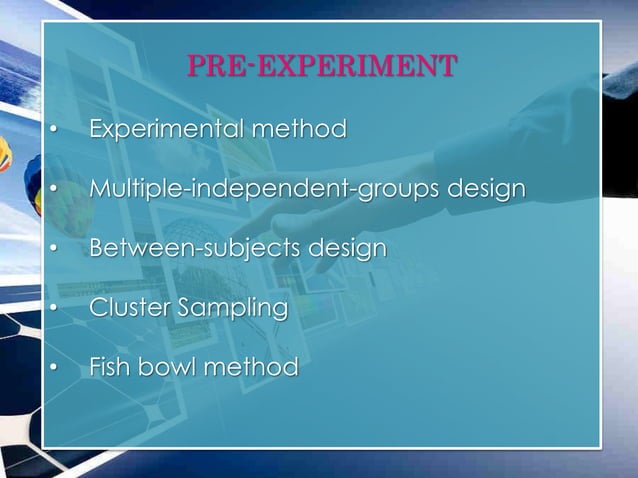 PRE-EXPERIMENT

• Experimental method

• Multiple-independent-groups design

• Between-subjects design

• Cluster Sampling

• Fish bowl method